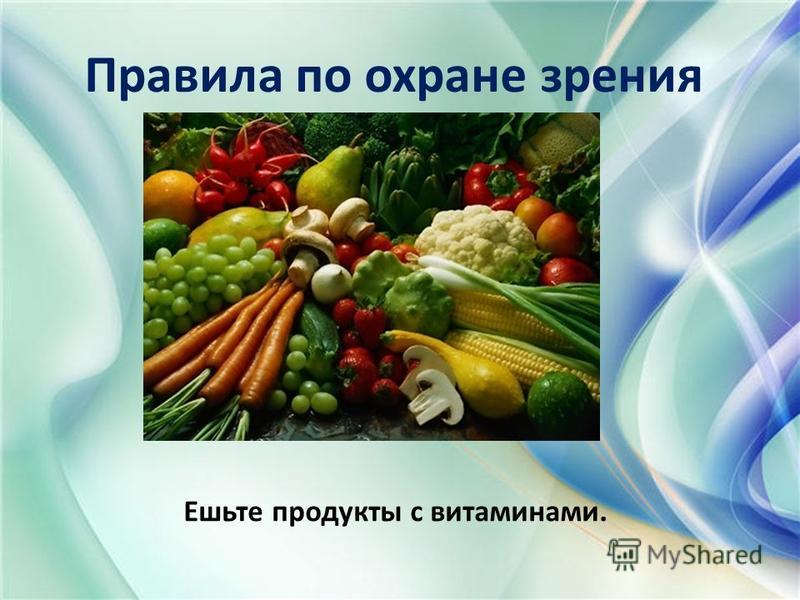 Правила по охране зрения

Ешьте продукты с витаминами.

MyShared